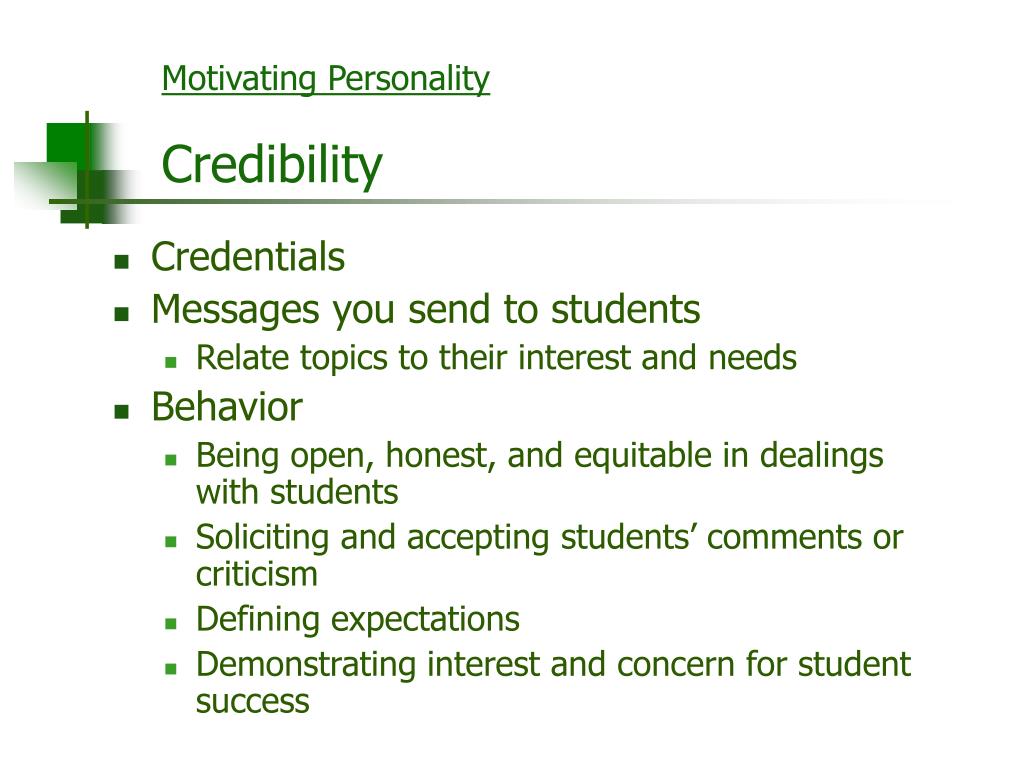 Motivating Personality

Credibility

- Credentials
- Messages you send to students
  - Relate topics to their interest and needs
- Behavior
  - Being open, honest, and equitable in dealings with students
  - Soliciting and accepting students’ comments or criticism
  - Defining expectations
  - Demonstrating interest and concern for student success